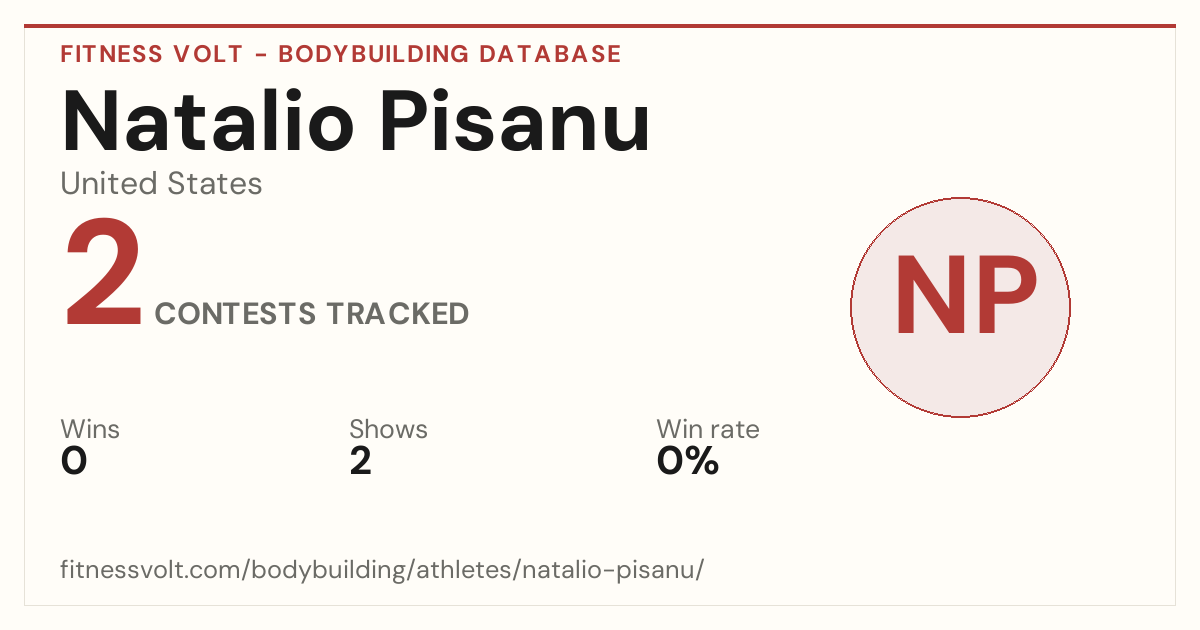 FITNESS VOLT - BODYBUILDING DATABASE

Natalio Pisanu

United States

2 CONTESTS TRACKED

NP

Wins
0

Shows
2

Win rate
0%

fitnessvolt.com/bodybuilding/athletes/natalio-pisanu/